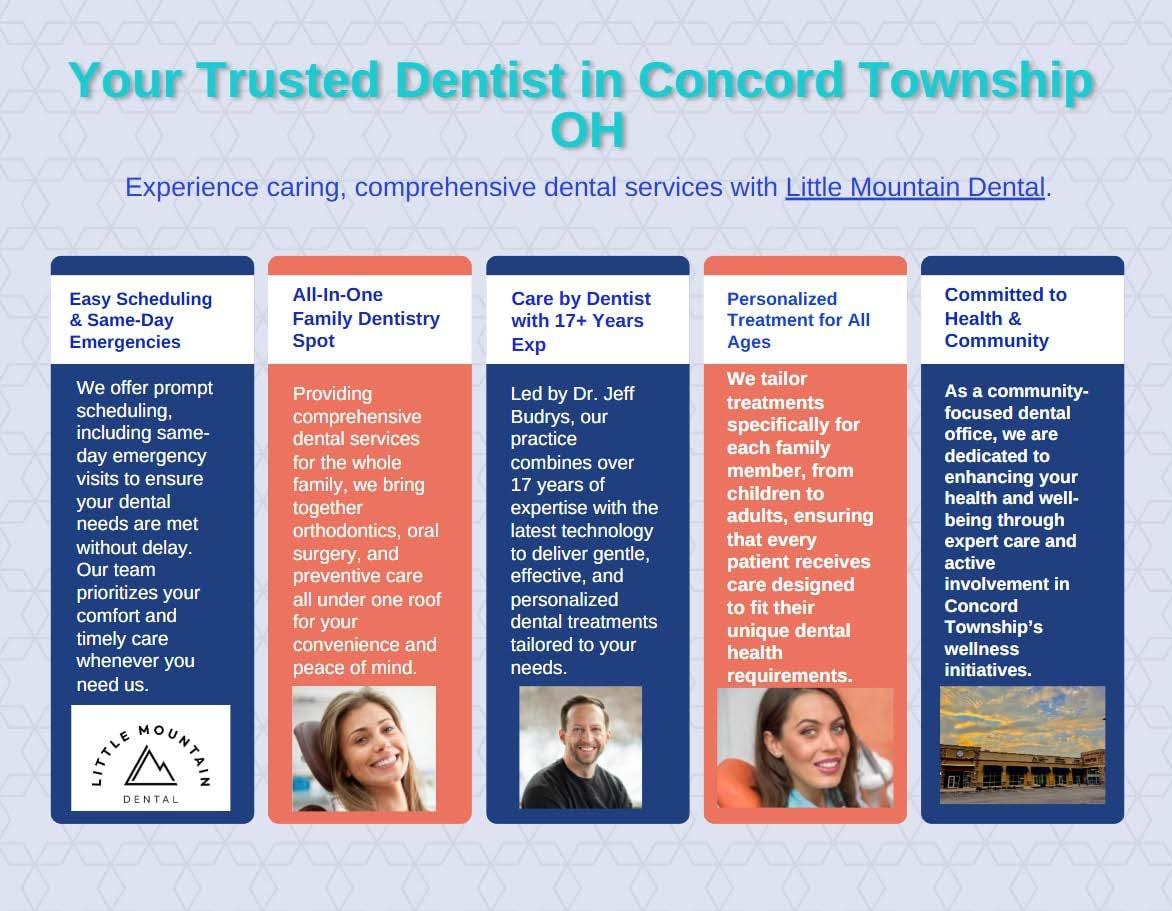 Your Trusted Dentist in Concord Township OH

Experience caring, comprehensive dental services with Little Mountain Dental.

Easy Scheduling & Same-Day Emergencies

We offer prompt scheduling, including same-day emergency visits to ensure your dental needs are met without delay. Our team prioritizes your comfort and timely care whenever you need us.

LITTLE MOUNTAIN DENTAL

All-In-One Family Dentistry Spot

Providing comprehensive dental services for the whole family, we bring together orthodontics, oral surgery, and preventive care all under one roof for your convenience and peace of mind.

Care by Dentist with 17+ Years Exp

Led by Dr. Jeff Budrys, our practice combines over 17 years of expertise with the latest technology to deliver gentle, effective, and personalized dental treatments tailored to your needs.

Personalized Treatment for All Ages

We tailor treatments specifically for each family member, from children to adults, ensuring that every patient receives care designed to fit their unique dental health requirements.

Committed to Health & Community

As a community-focused dental office, we are dedicated to enhancing your health and well-being through expert care and active involvement in Concord Township's wellness initiatives.